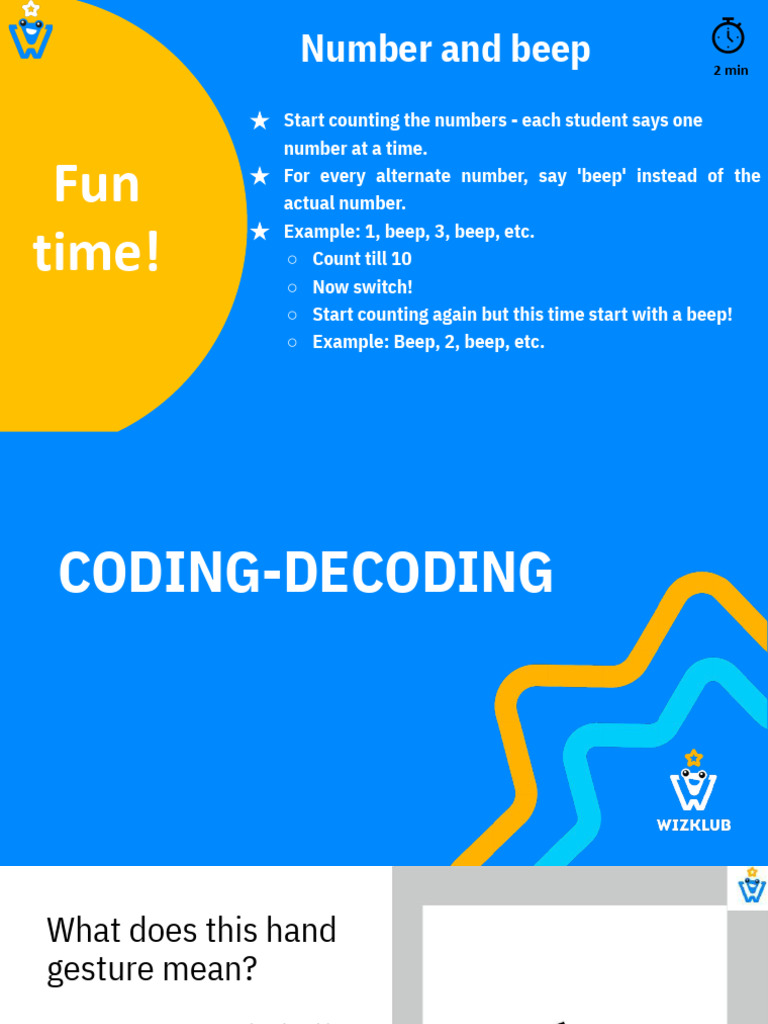 Number and beep

2 min

Fun time!

★ Start counting the numbers - each student says one number at a time.
★ For every alternate number, say 'beep' instead of the actual number.
★ Example: 1, beep, 3, beep, etc.
○ Count till 10
○ Now switch!
○ Start counting again but this time start with a beep!
○ Example: Beep, 2, beep, etc.

CODING-DECODING

WIZKLUB

What does this hand gesture mean?